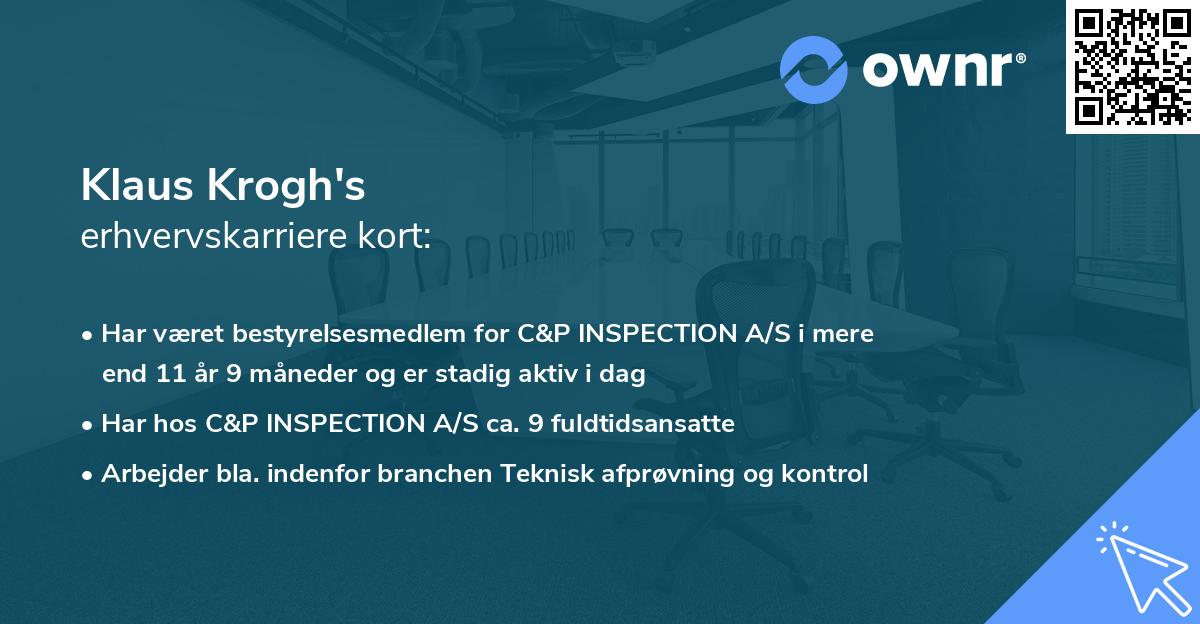 ownr®

Klaus Krogh's
erhvervskarriere kort:

• Har været bestyrelsesmedlem for C&P INSPECTION A/S i mere end 11 år 9 måneder og er stadig aktiv i dag
• Har hos C&P INSPECTION A/S ca. 9 fuldtidsansatte
• Arbejder bla. indenfor branchen Teknisk afprøvning og kontrol